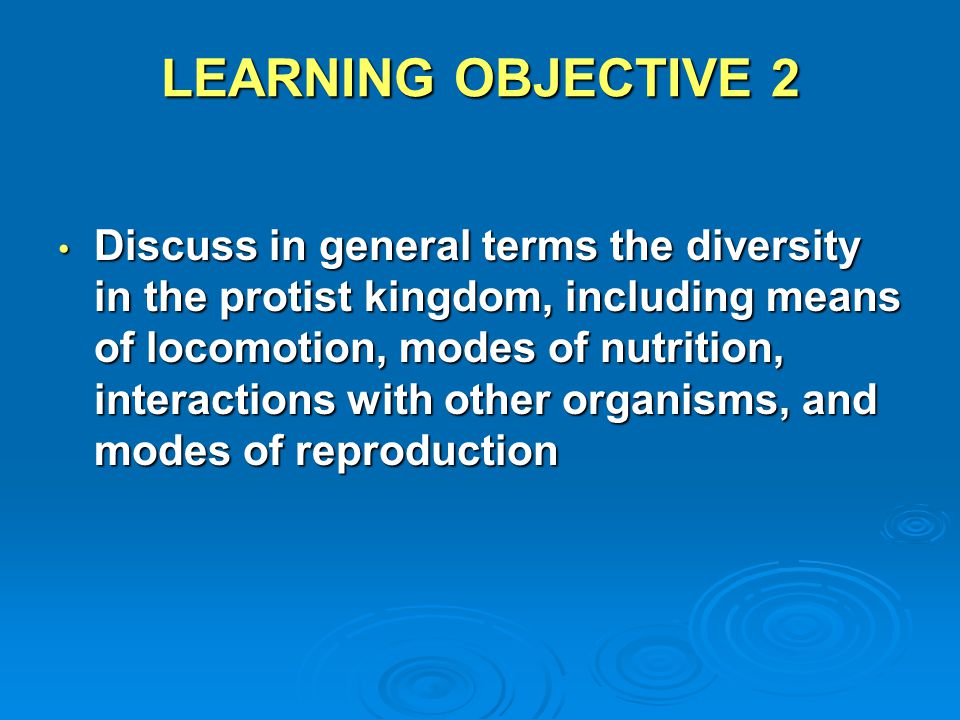 LEARNING OBJECTIVE 2

• Discuss in general terms the diversity in the protist kingdom, including means of locomotion, modes of nutrition, interactions with other organisms, and modes of reproduction